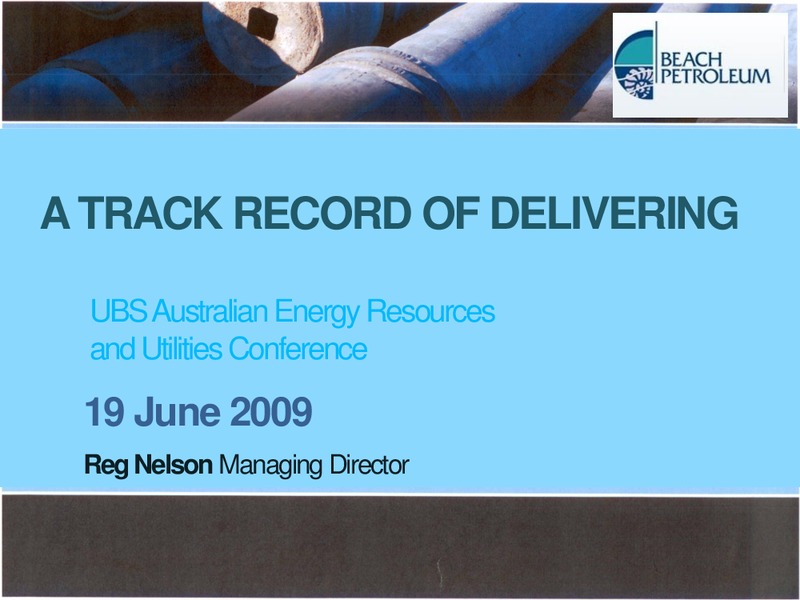 BEACH PETROLEUM

A TRACK RECORD OF DELIVERING

UBS Australian Energy Resources and Utilities Conference

19 June 2009

Reg Nelson Managing Director